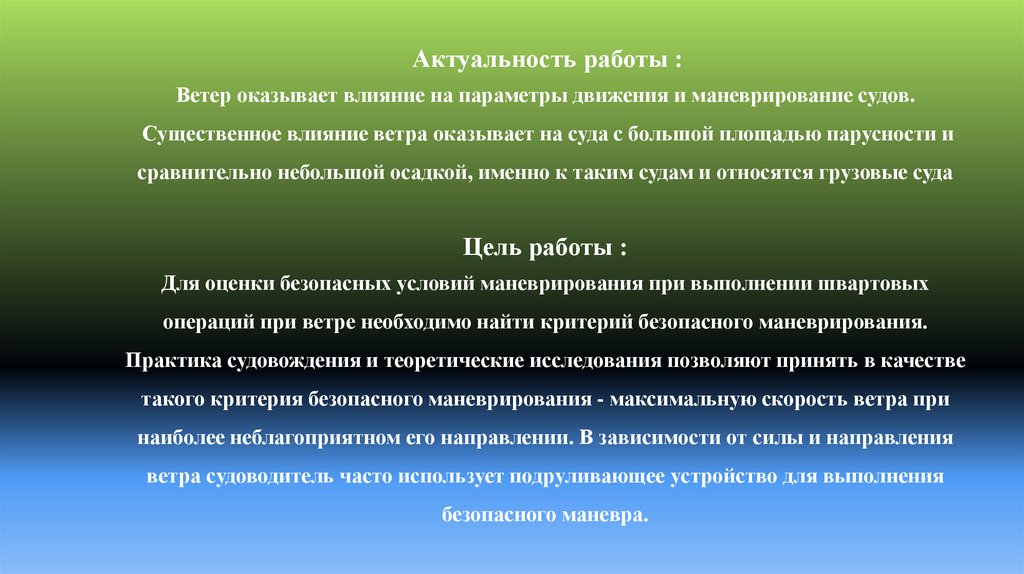 Актуальность работы :

Ветер оказывает влияние на параметры движения и маневрирование судов. Существенное влияние ветра оказывает на суда с большой площадью парусности и сравнительно небольшой осадкой, именно к таким судам и относятся грузовые суда

Цель работы :

Для оценки безопасных условий маневрирования при выполнении швартовых операций при ветре необходимо найти критерий безопасного маневрирования. Практика судовождения и теоретические исследования позволяют принять в качестве такого критерия безопасного маневрирования - максимальную скорость ветра при наиболее неблагоприятном его направлении. В зависимости от силы и направления ветра судоводитель часто использует подруливающее устройство для выполнения безопасного маневра.